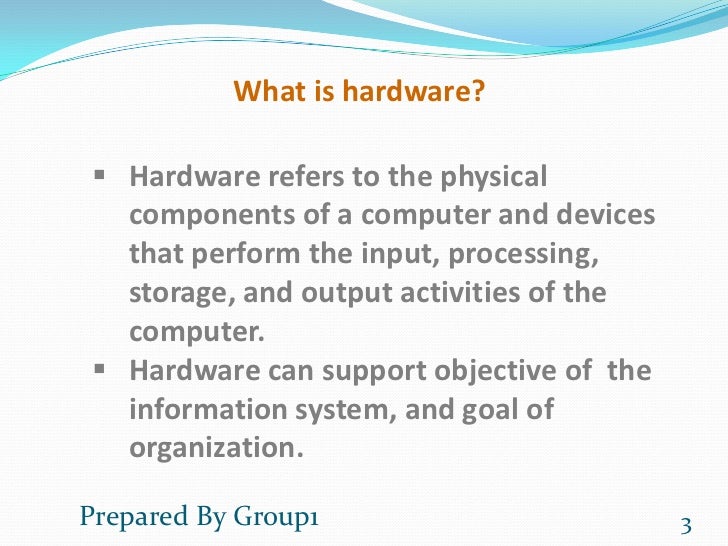 What is hardware?

▪ Hardware refers to the physical components of a computer and devices that perform the input, processing, storage, and output activities of the computer.
▪ Hardware can support objective of the information system, and goal of organization.

Prepared By Group1

3